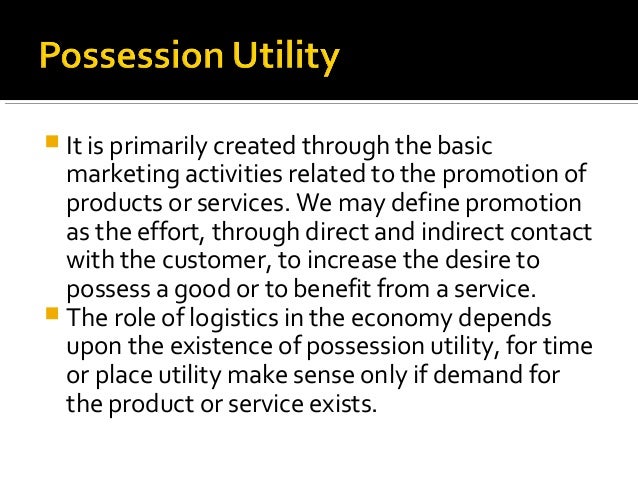 Possession Utility

It is primarily created through the basic marketing activities related to the promotion of products or services. We may define promotion as the effort, through direct and indirect contact with the customer, to increase the desire to possess a good or to benefit from a service.

The role of logistics in the economy depends upon the existence of possession utility, for time or place utility make sense only if demand for the product or service exists.